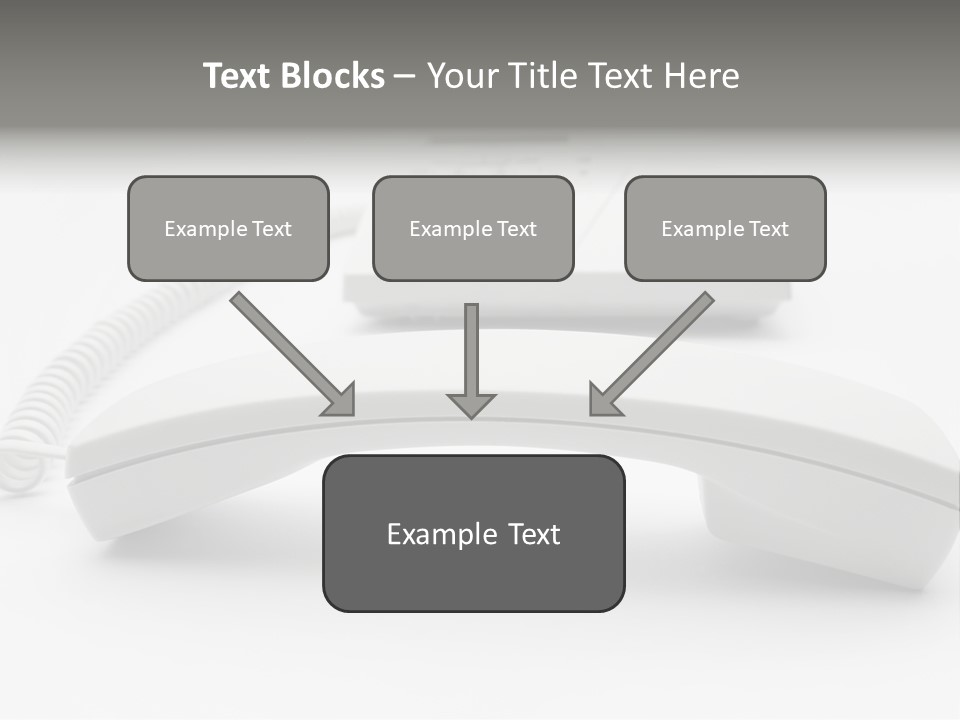 Text Blocks – Your Title Text Here

Example Text

Example Text

Example Text

Example Text